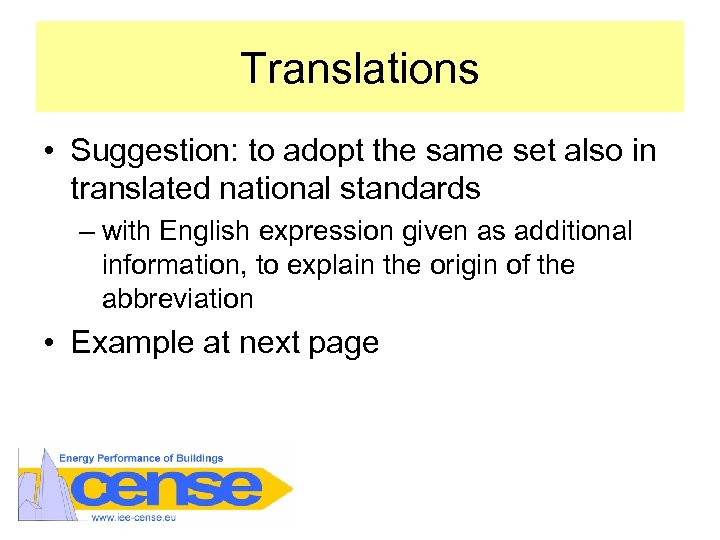 Translations

• Suggestion: to adopt the same set also in translated national standards

– with English expression given as additional information, to explain the origin of the abbreviation

• Example at next page

Energy Performance of Buildings

cense

www.iee-cense.eu